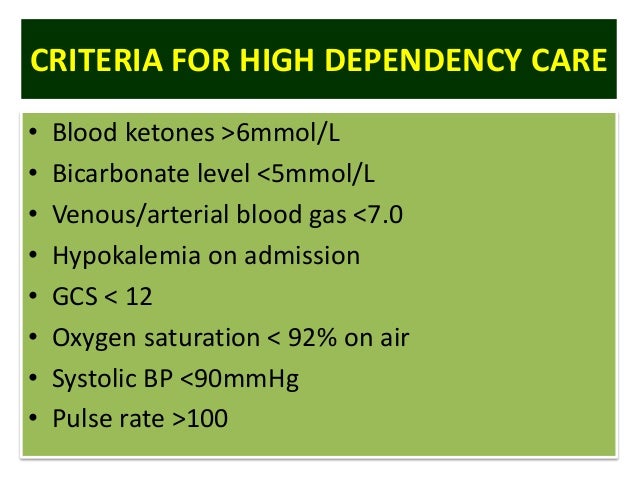 CRITERIA FOR HIGH DEPENDENCY CARE

• Blood ketones >6mmol/L
• Bicarbonate level <5mmol/L
• Venous/arterial blood gas <7.0
• Hypokalemia on admission
• GCS < 12
• Oxygen saturation < 92% on air
• Systolic BP <90mmHg
• Pulse rate >100